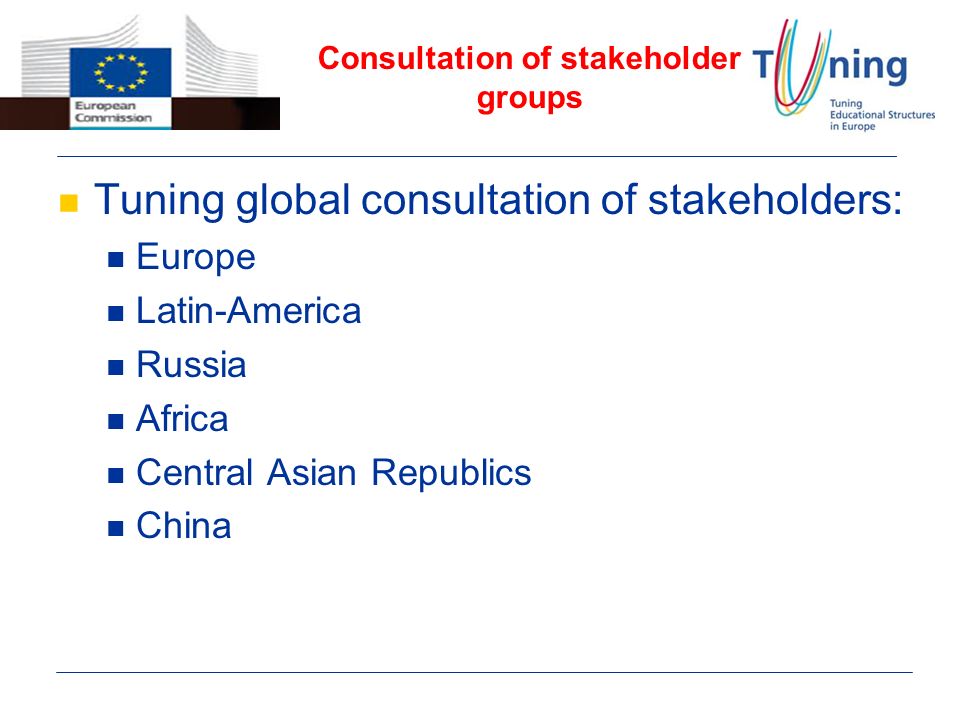 European Commission

Consultation of stakeholder groups

Tuning
Tuning Educational Structures in Europe

Tuning global consultation of stakeholders:

Europe

Latin-America

Russia

Africa

Central Asian Republics

China